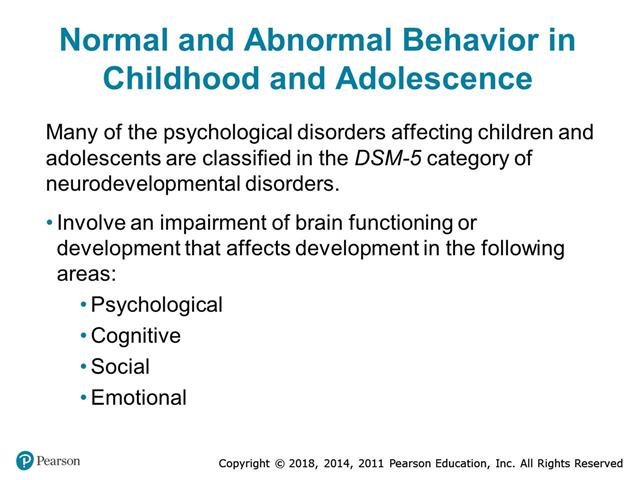 Normal and Abnormal Behavior in Childhood and Adolescence

Many of the psychological disorders affecting children and adolescents are classified in the DSM-5 category of neurodevelopmental disorders.

• Involve an impairment of brain functioning or development that affects development in the following areas:
  • Psychological
  • Cognitive
  • Social
  • Emotional

Pearson

Copyright © 2018, 2014, 2011 Pearson Education, Inc. All Rights Reserved